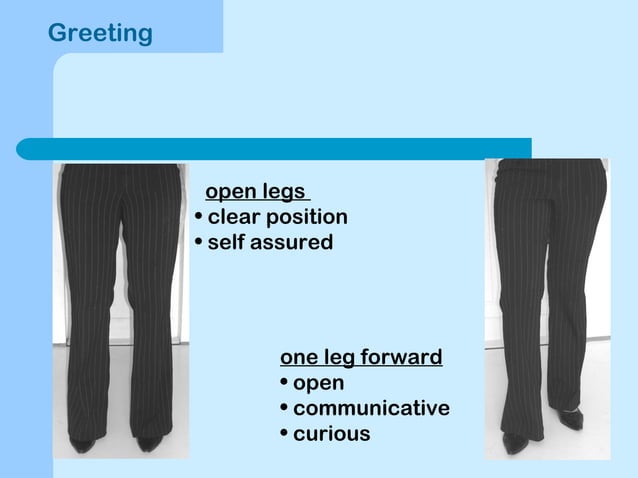 Greeting

open legs
• clear position
• self assured

one leg forward
• open
• communicative
• curious